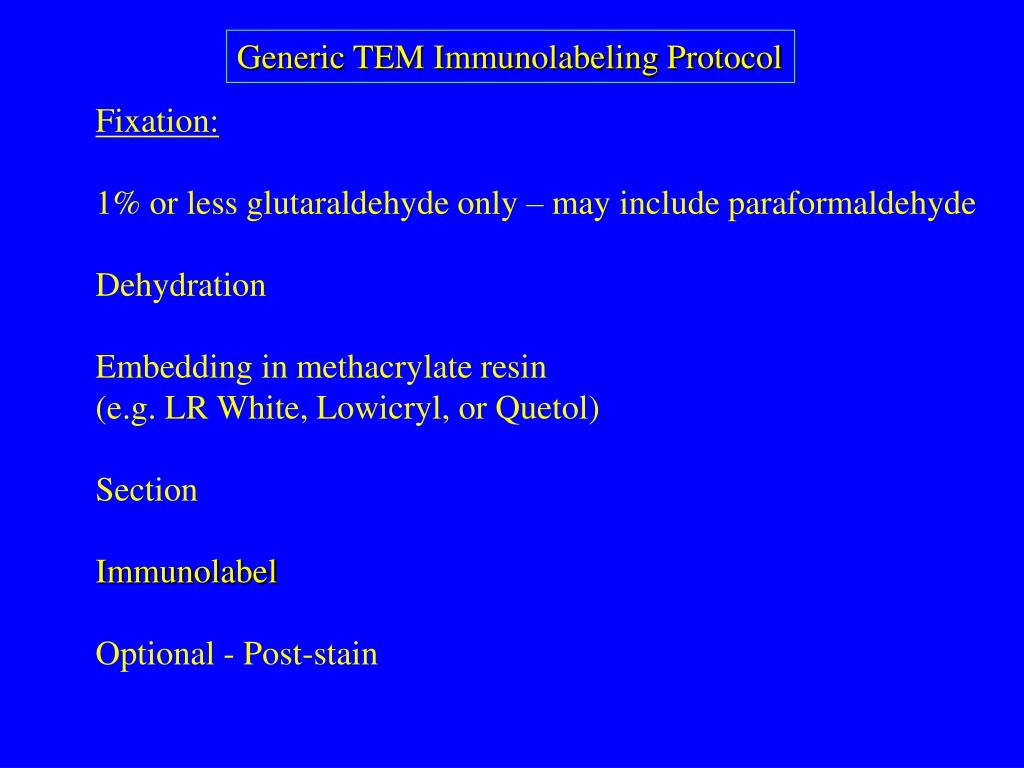 Generic TEM Immunolabeling Protocol

Fixation:

1% or less glutaraldehyde only – may include paraformaldehyde

Dehydration

Embedding in methacrylate resin
(e.g. LR White, Lowicryl, or Quetol)

Section

Immunolabel

Optional - Post-stain